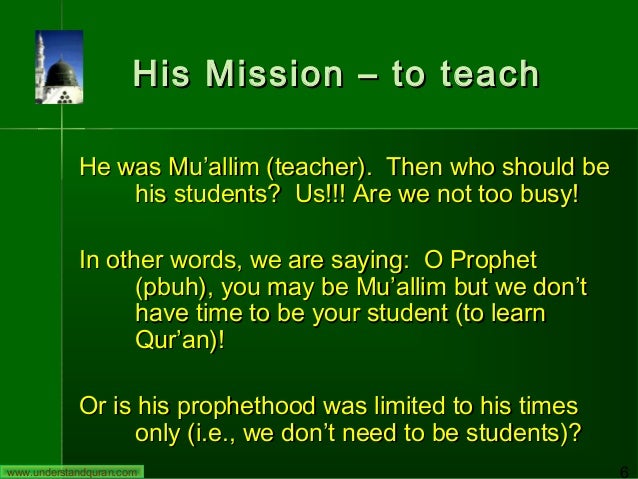 His Mission – to teach

He was Mu’allim (teacher). Then who should be his students? Us!!! Are we not too busy!

In other words, we are saying: O Prophet (pbuh), you may be Mu’allim but we don’t have time to be your student (to learn Qur’an)!

Or is his prophethood was limited to his times only (i.e., we don’t need to be students)?

www.understandquran.com

6